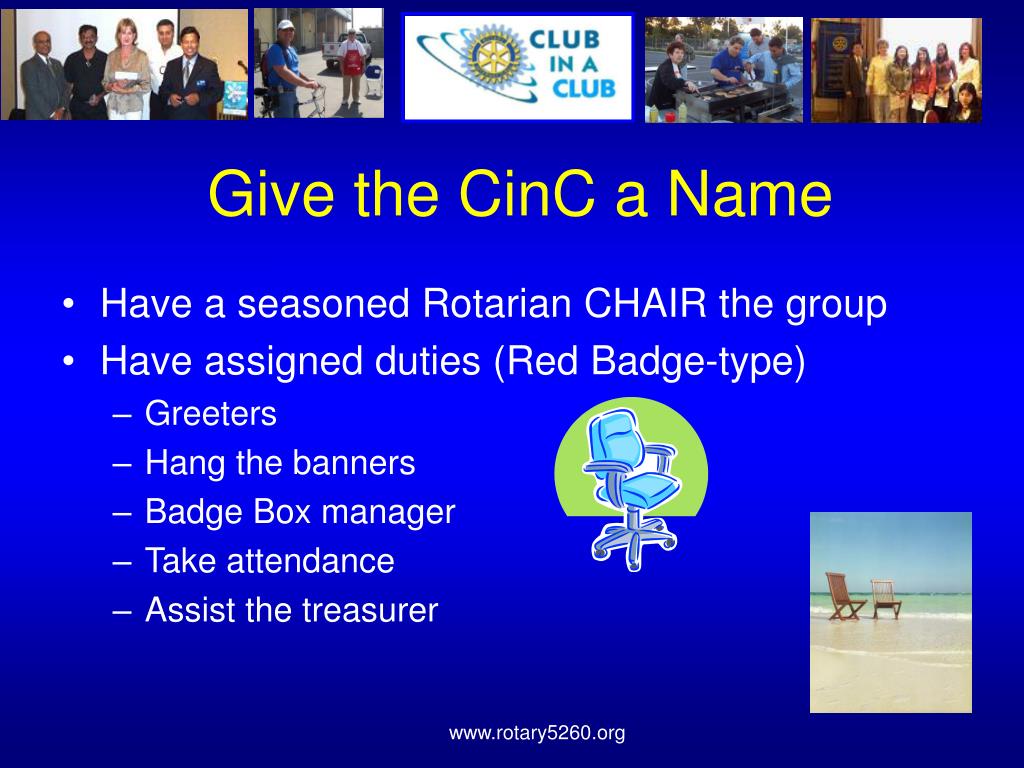 CLUB IN A CLUB

Give the CinC a Name

• Have a seasoned Rotarian CHAIR the group
• Have assigned duties (Red Badge-type)
– Greeters
– Hang the banners
– Badge Box manager
– Take attendance
– Assist the treasurer

www.rotary5260.org